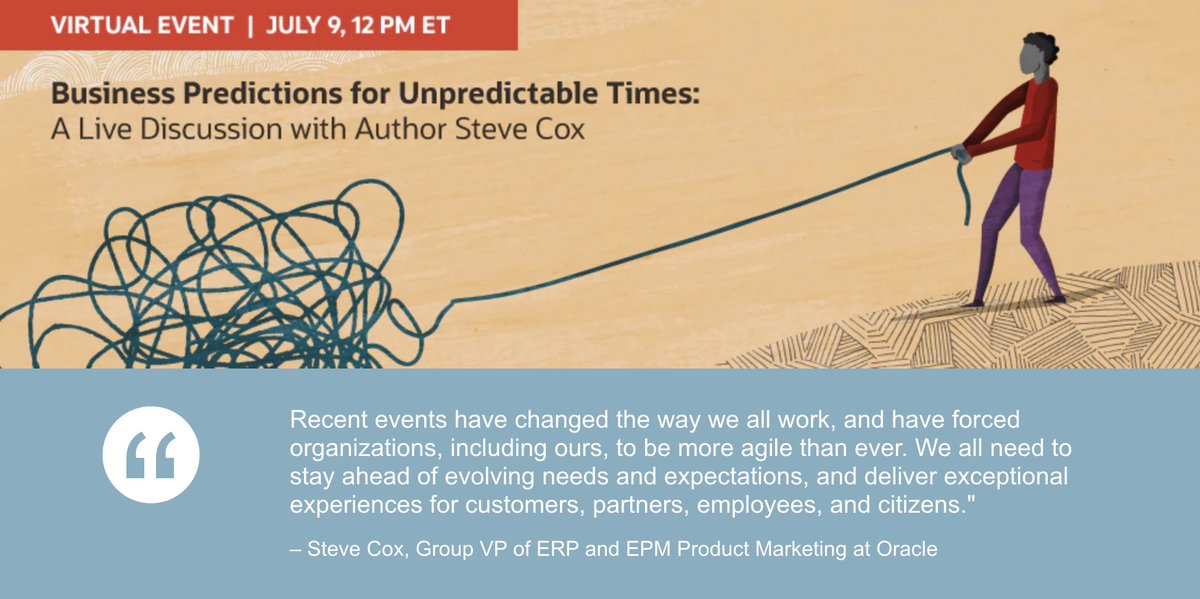 VIRTUAL EVENT | JULY 9, 12 PM ET

Business Predictions for Unpredictable Times:
A Live Discussion with Author Steve Cox

“

Recent events have changed the way we all work, and have forced organizations, including ours, to be more agile than ever. We all need to stay ahead of evolving needs and expectations, and deliver exceptional experiences for customers, partners, employees, and citizens."

– Steve Cox, Group VP of ERP and EPM Product Marketing at Oracle